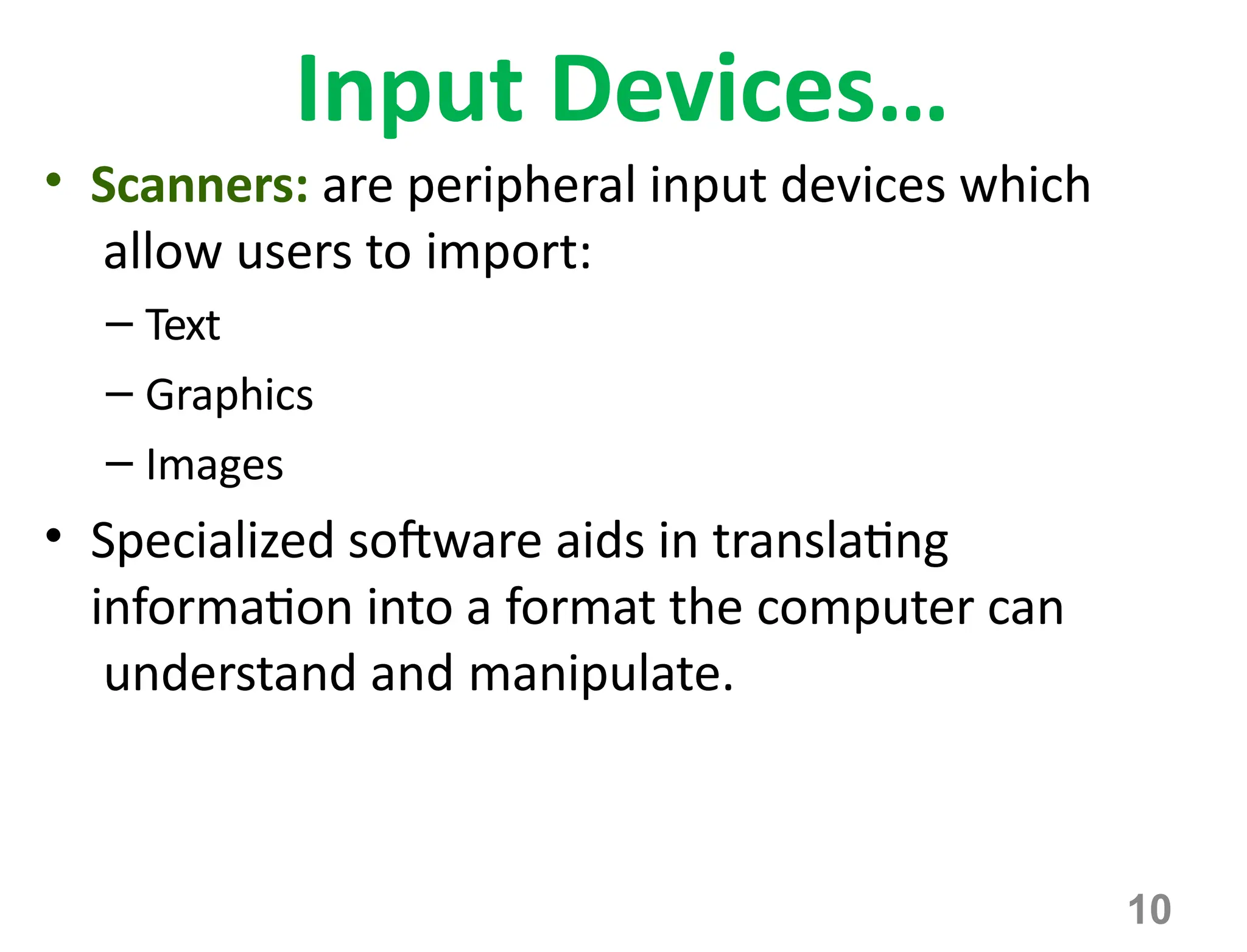 Input Devices…

• Scanners: are peripheral input devices which allow users to import:

– Text

– Graphics

– Images

• Specialized software aids in translating information into a format the computer can understand and manipulate.

10